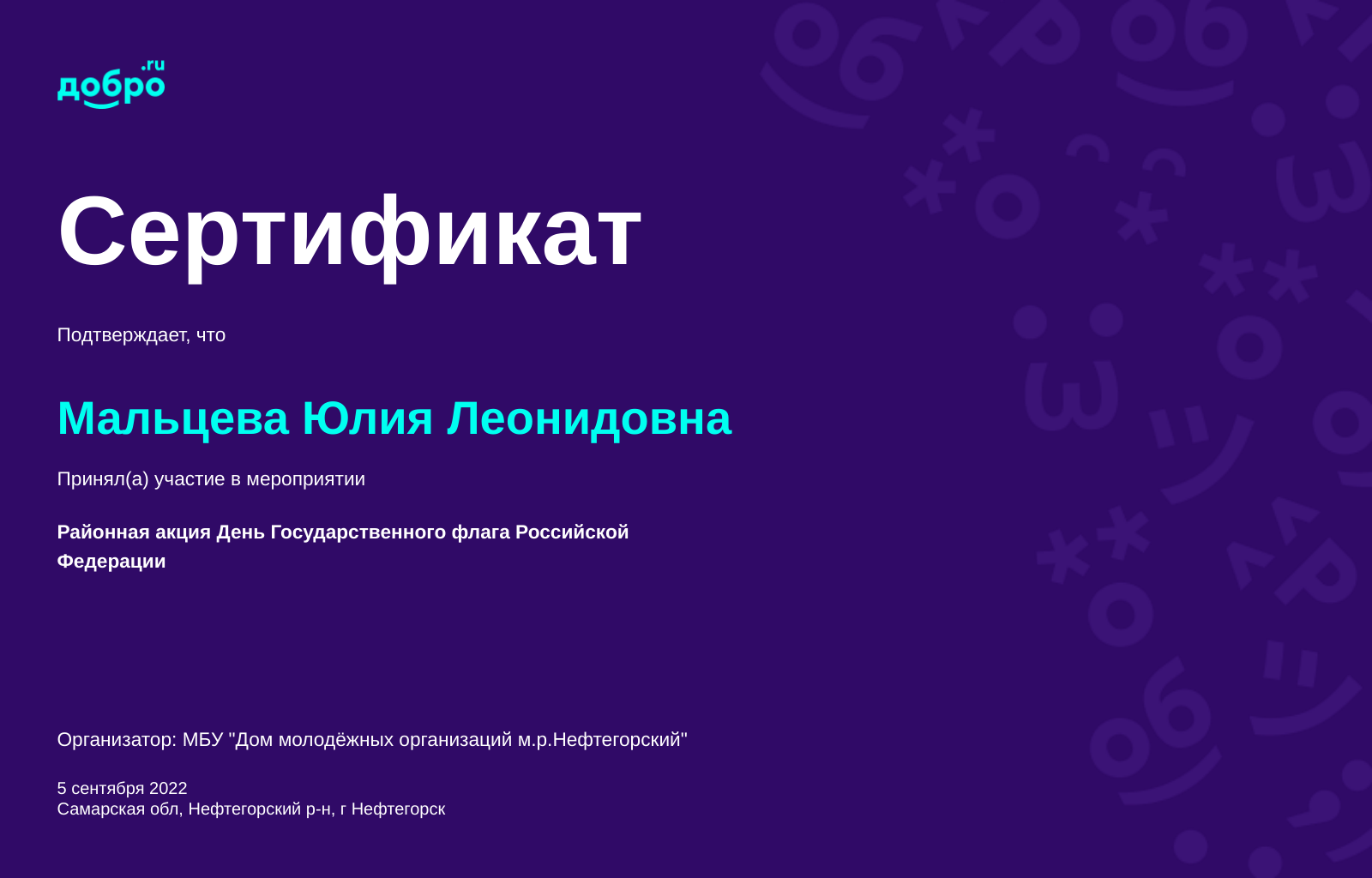 добро.ru

Сертификат

Подтверждает, что

Мальцева Юлия Леонидовна

Принял(а) участие в мероприятии

Районная акция День Государственного флага Российской Федерации

Организатор: МБУ "Дом молодёжных организаций м.р.Нефтегорский"

5 сентября 2022
Самарская обл, Нефтегорский р-н, г Нефтегорск